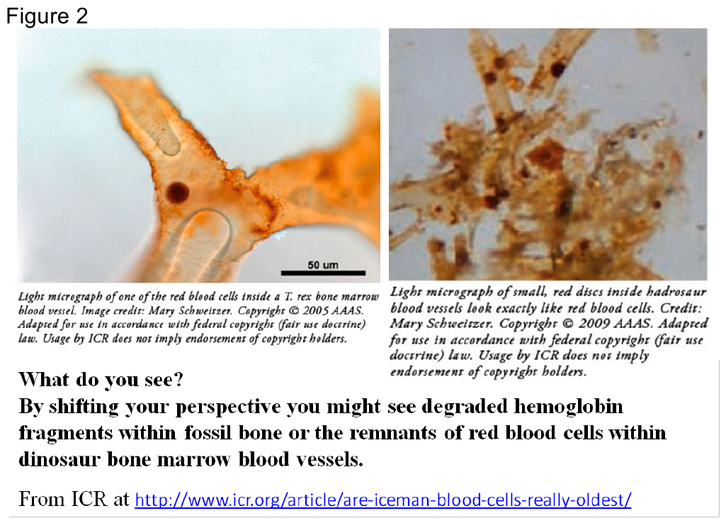 Figure 2

50 um

Light micrograph of one of the red blood cells inside a T. rex bone marrow blood vessel. Image credit: Mary Schweitzer. Copyright © 2005 AAAS. Adapted for use in accordance with federal copyright (fair use doctrine) law. Usage by ICR does not imply endorsement of copyright holders.

Light micrograph of small, red discs inside hadrosaur blood vessels look exactly like red blood cells. Credit: Mary Schweitzer. Copyright © 2009 AAAS. Adapted for use in accordance with federal copyright (fair use doctrine) law. Usage by ICR does not imply endorsement of copyright holders.

What do you see?
By shifting your perspective you might see degraded hemoglobin fragments within fossil bone or the remnants of red blood cells within dinosaur bone marrow blood vessels.

From ICR at http://www.icr.org/article/are-iceman-blood-cells-really-oldest/